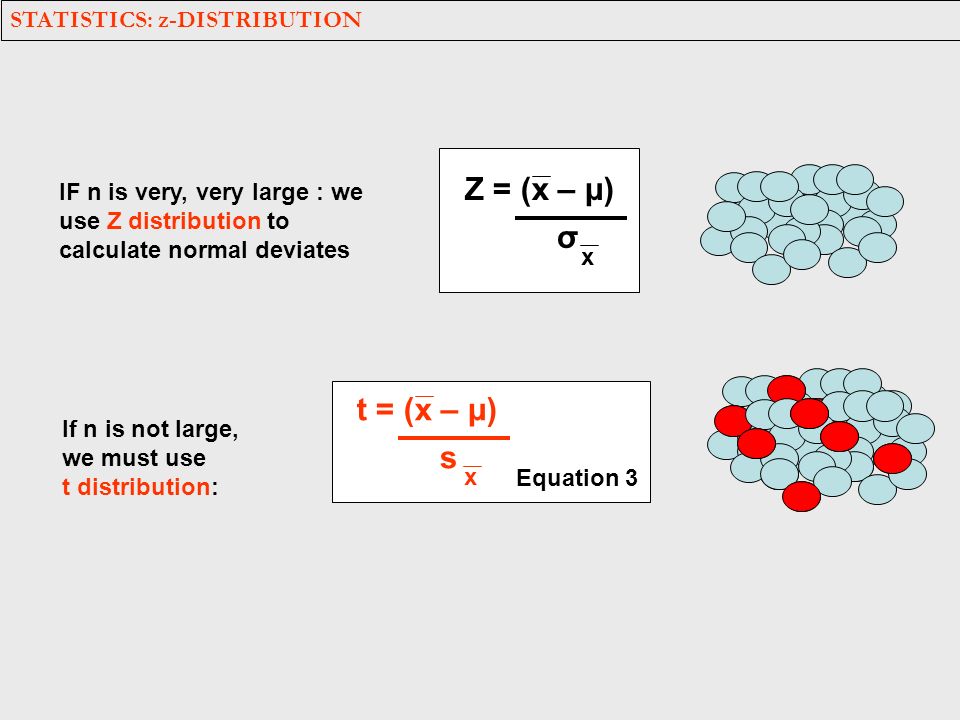 STATISTICS: z-DISTRIBUTION

IF n is very, very large : we use Z distribution to calculate normal deviates

$Z = \frac{(\bar{x} - \mu)}{\sigma_{\bar{x}}}$

If n is not large, we must use t distribution:

$t = \frac{(\bar{x} - \mu)}{s_{\bar{x}}}$

Equation 3